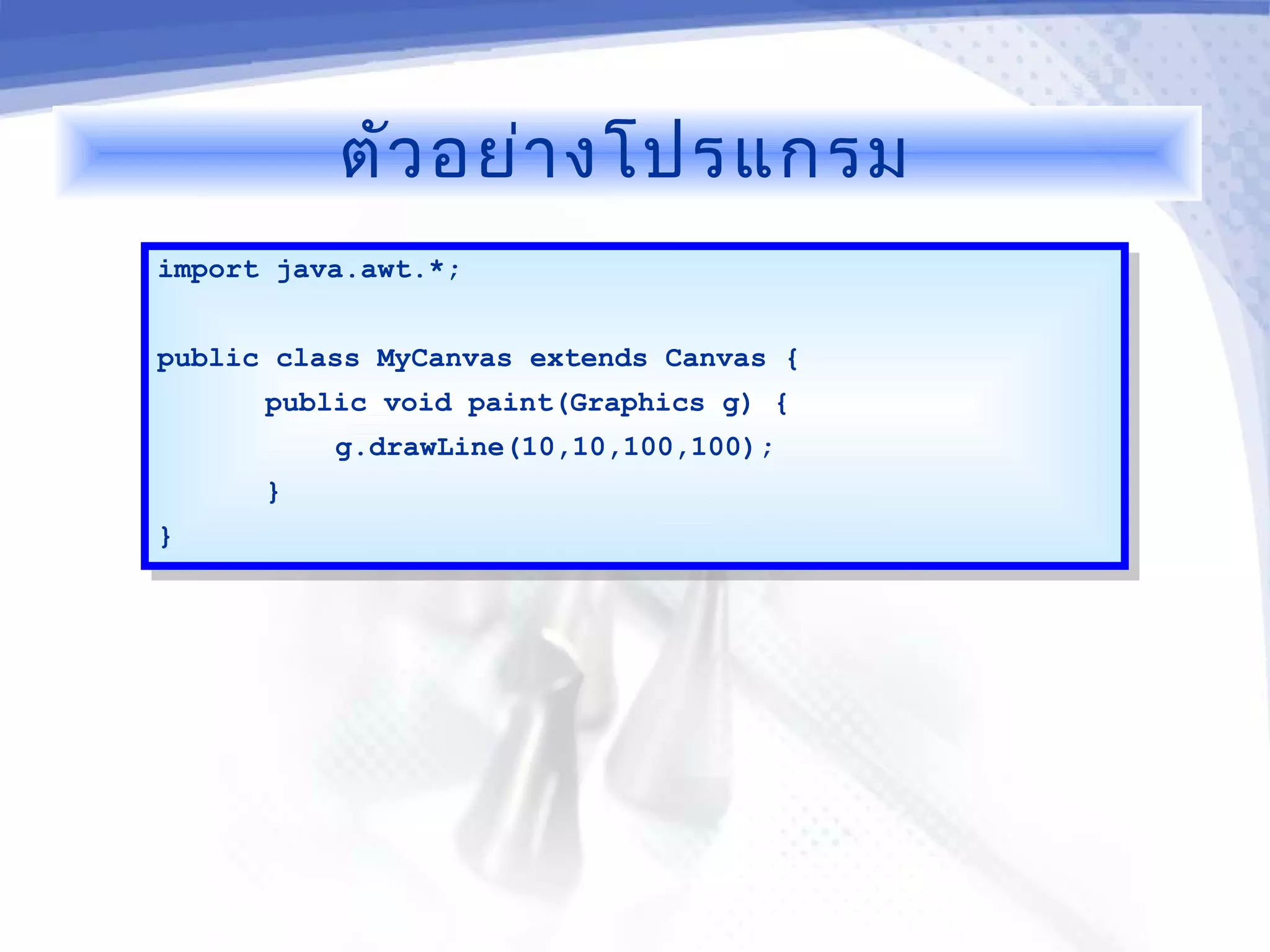 ตัวอย่างโปรแกรม

import java.awt.*;

public class MyCanvas extends Canvas {
	public void paint(Graphics g) {
		g.drawLine(10,10,100,100);
	}
}